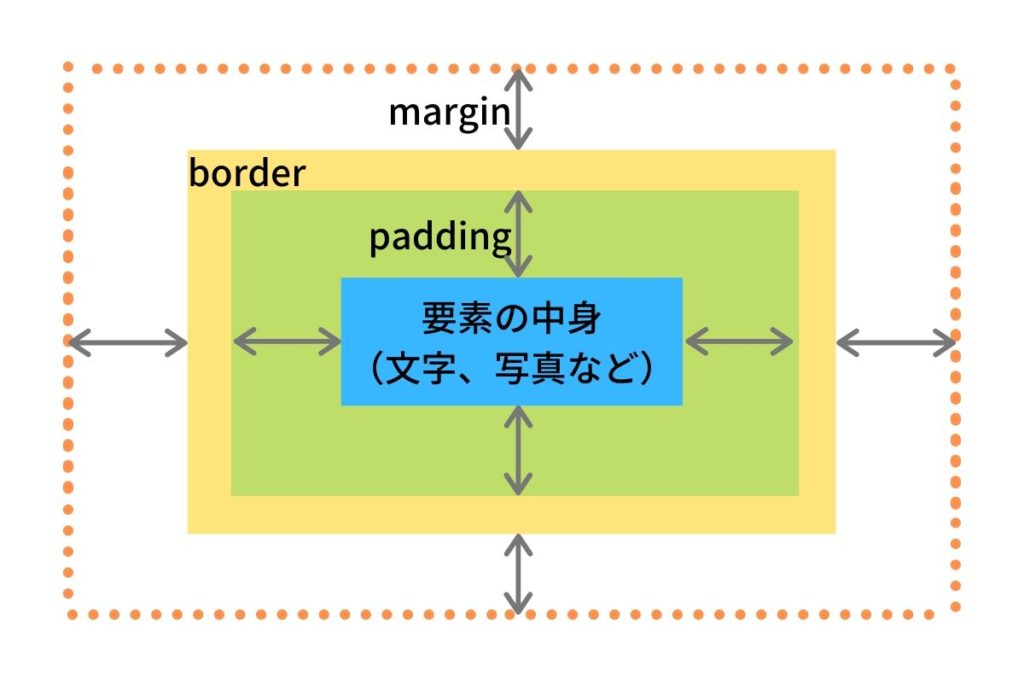 margin

border

padding

要素の中身
（文字、写真など）